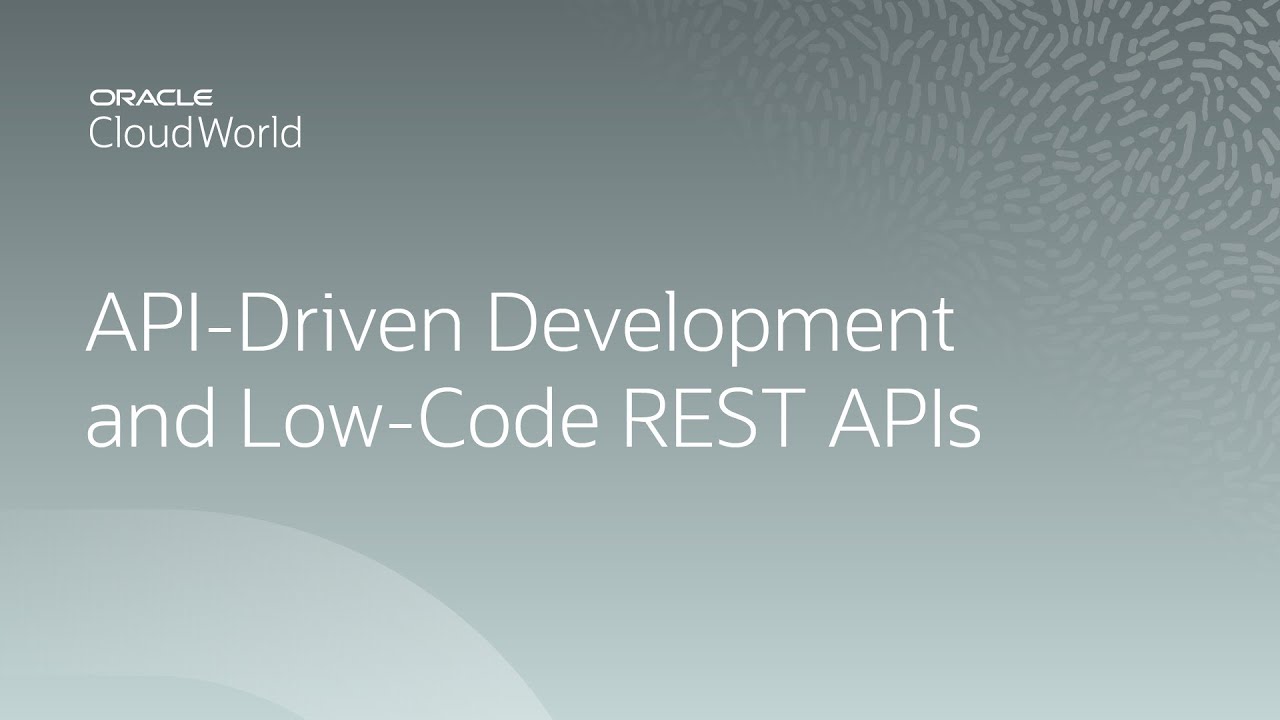 ORACLE
CloudWorld

API-Driven Development and Low-Code REST APIs